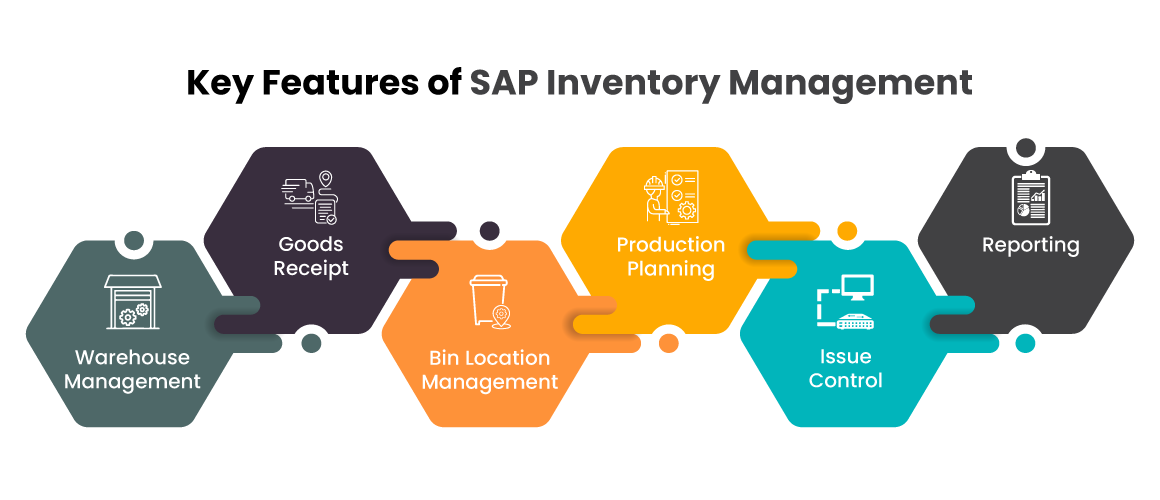 Key Features of SAP Inventory Management

Warehouse Management

Goods Receipt

Bin Location Management

Production Planning

Issue Control

Reporting